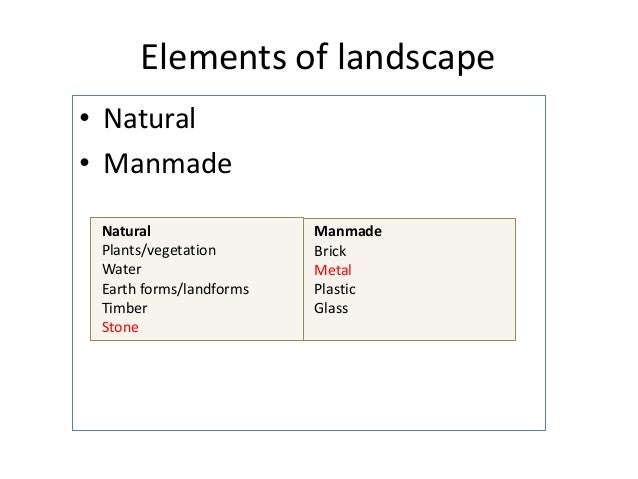 Elements of landscape

• Natural
• Manmade

Natural
Plants/vegetation
Water
Earth forms/landforms
Timber
Stone

Manmade
Brick
Metal
Plastic
Glass